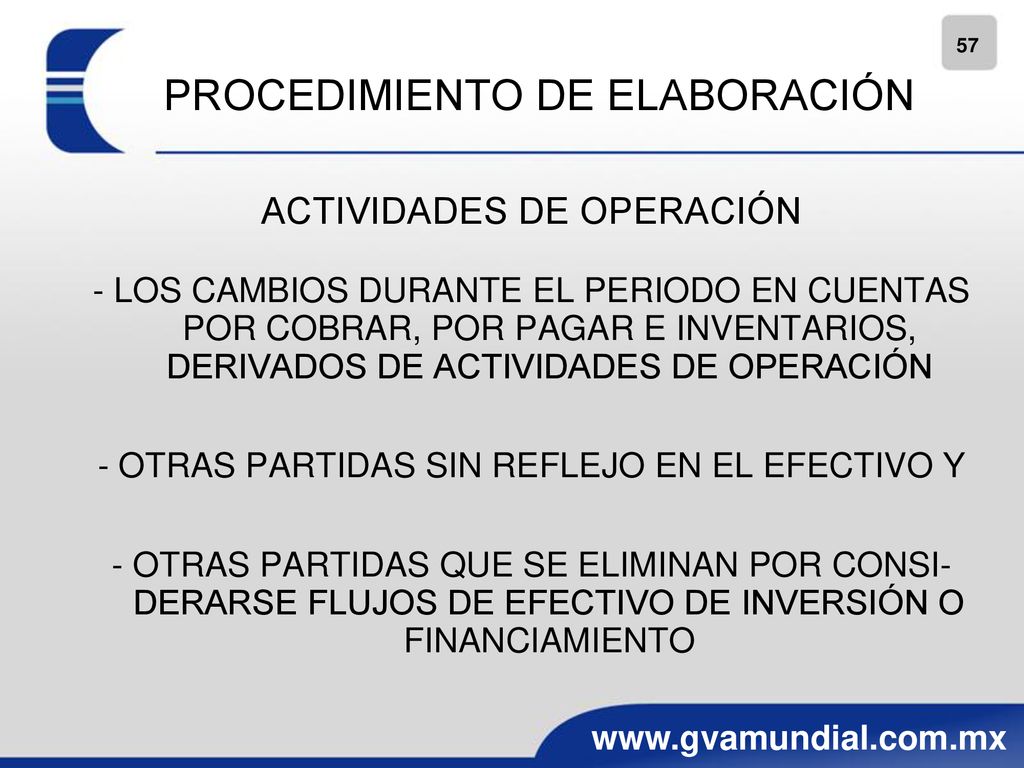 57

PROCEDIMIENTO DE ELABORACIÓN

ACTIVIDADES DE OPERACIÓN

- LOS CAMBIOS DURANTE EL PERIODO EN CUENTAS POR COBRAR, POR PAGAR E INVENTARIOS, DERIVADOS DE ACTIVIDADES DE OPERACIÓN

- OTRAS PARTIDAS SIN REFLEJO EN EL EFECTIVO Y

- OTRAS PARTIDAS QUE SE ELIMINAN POR CONSIDERARSE FLUJOS DE EFECTIVO DE INVERSIÓN O FINANCIAMIENTO

www.gvamundial.com.mx